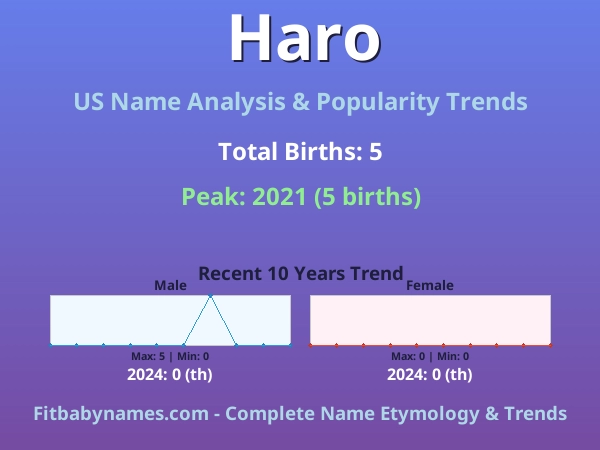 Haro

US Name Analysis & Popularity Trends

Total Births: 5

Peak: 2021 (5 births)

Recent 10 Years Trend

Male

Max: 5 | Min: 0

2024: 0 (th)

Female

Max: 0 | Min: 0

2024: 0 (th)

Fitbabynames.com - Complete Name Etymology & Trends